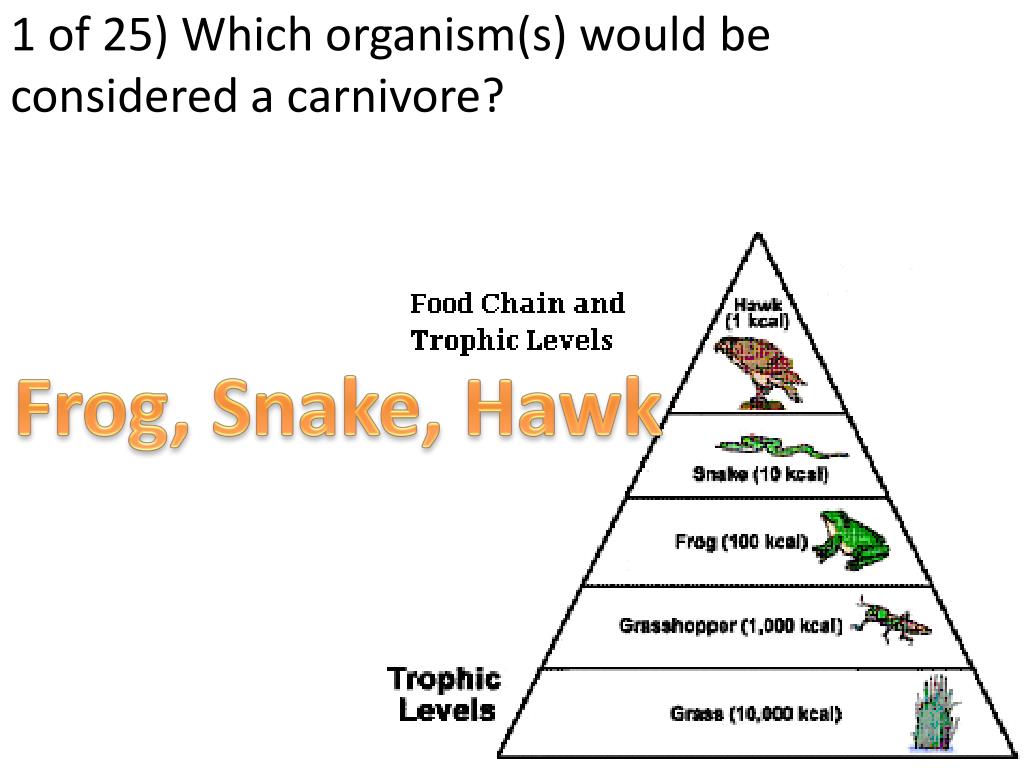 1 of 25) Which organism(s) would be considered a carnivore?

Food Chain and Trophic Levels

Frog, Snake, Hawk

Hawk (1 kcal)

Snake (10 kcal)

Frog (100 kcal)

Grasshopper (1,000 kcal)

Trophic Levels

Grass (10,000 kcal)